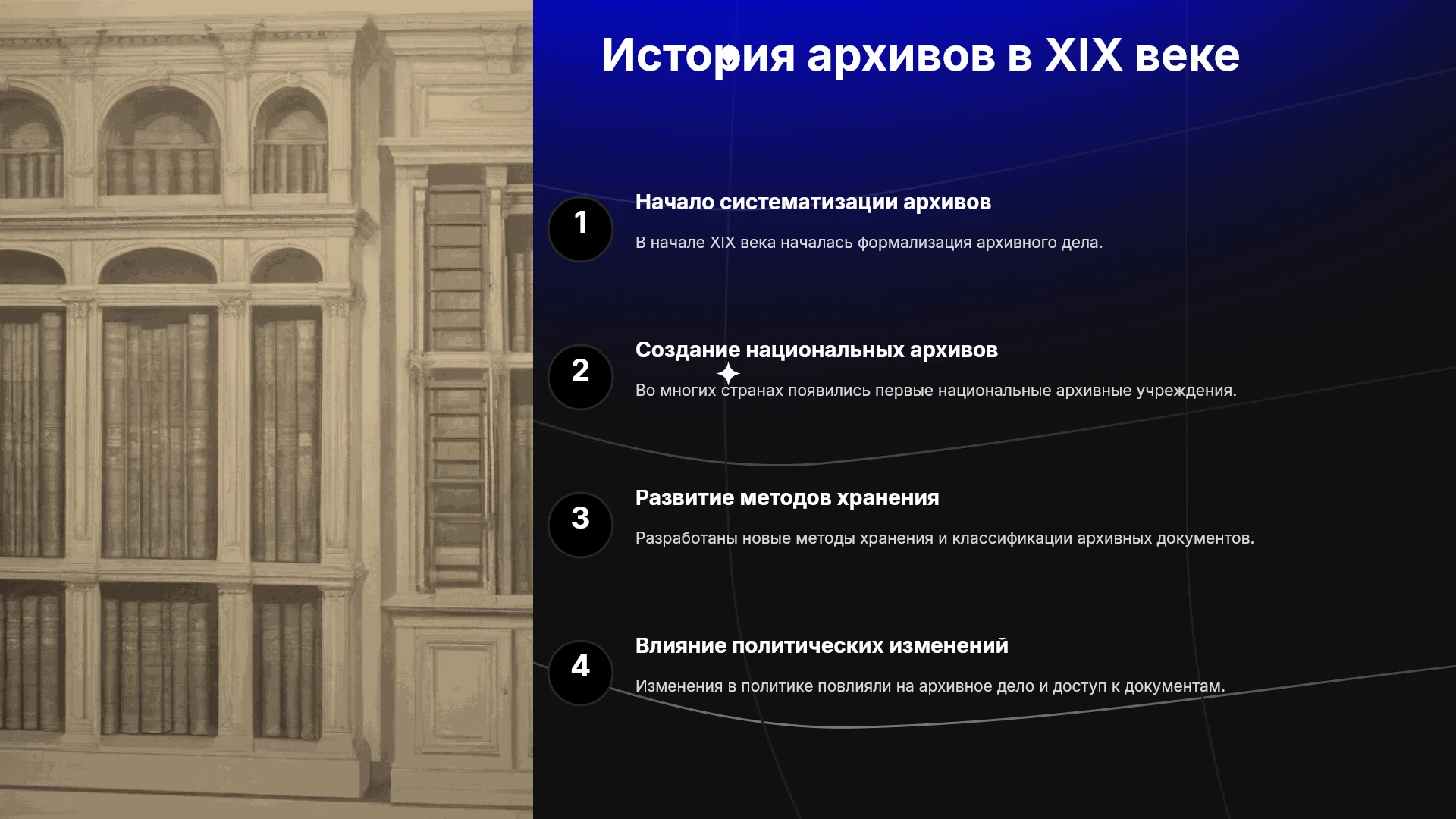 История архивов в XIX веке

1

Начало систематизации архивов

В начале XIX века началась формализация архивного дела.

2

Создание национальных архивов

Во многих странах появились первые национальные архивные учреждения.

3

Развитие методов хранения

Разработаны новые методы хранения и классификации архивных документов.

4

Влияние политических изменений

Изменения в политике повлияли на архивное дело и доступ к документам.